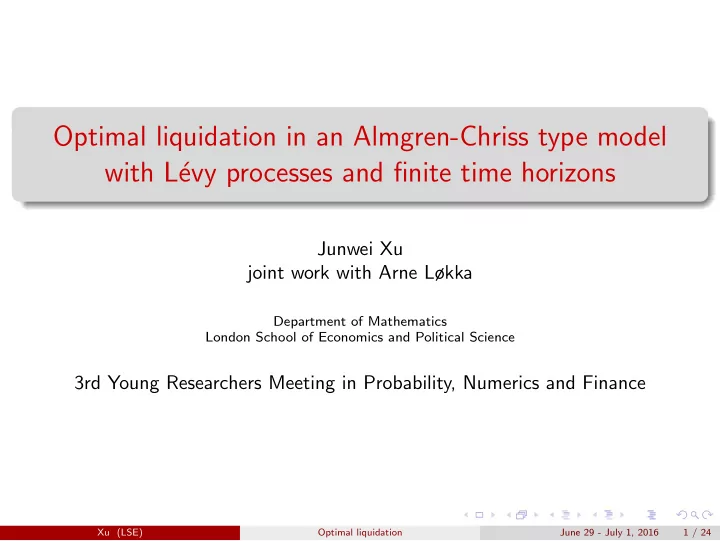 Optimal liquidation in an Almgren-Chriss type model with Lévy processes and finite time horizons

Junwei Xu
joint work with Arne Løkka

Department of Mathematics
London School of Economics and Political Science

3rd Young Researchers Meeting in Probability, Numerics and Finance

Xu (LSE) Optimal liquidation June 29 - July 1, 2016 1 / 24